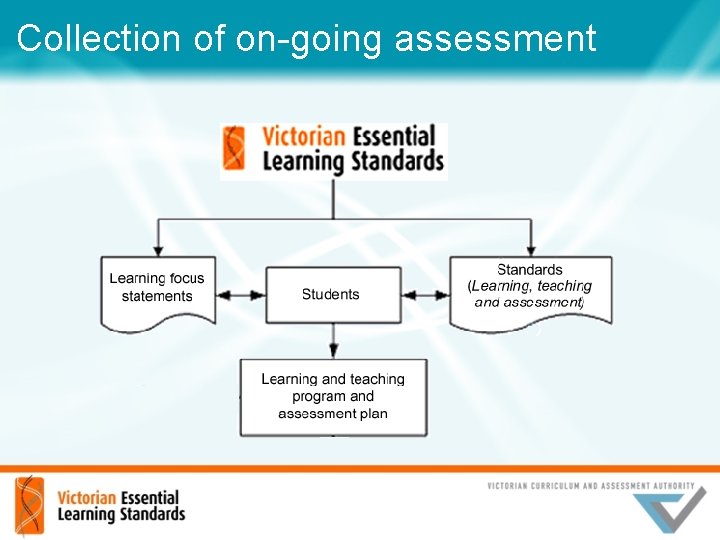 Collection of on-going assessment

Victorian Essential Learning Standards

Learning focus statements

Students

Standards (Learning, teaching and assessment)

Learning and teaching program and assessment plan

Victorian Essential Learning Standards

VICTORIAN CURRICULUM AND ASSESSMENT AUTHORITY